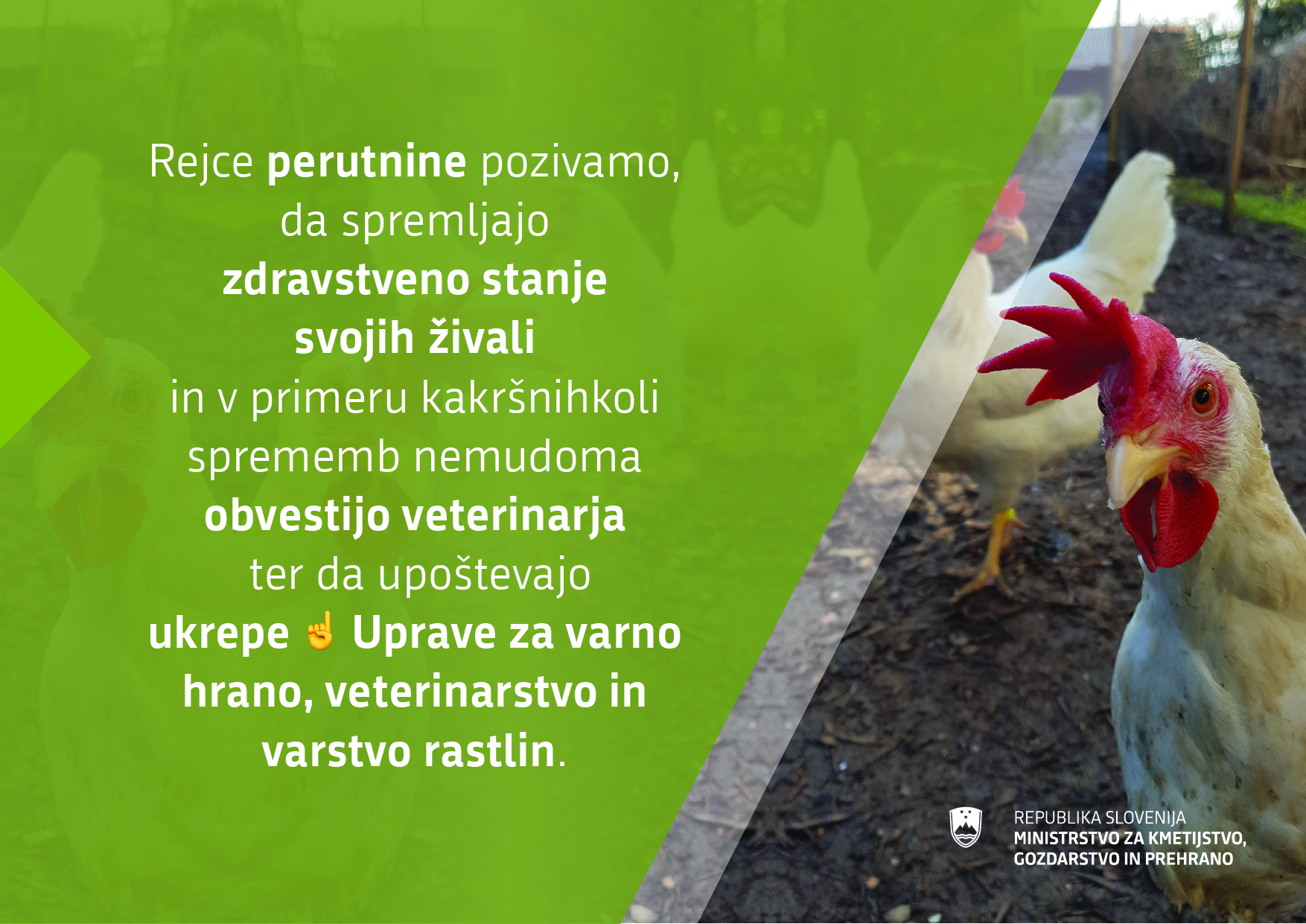 Rejce perutnine pozivamo, da spremljajo zdravstveno stanje svojih živali in v primeru kakršnihkoli sprememb nemudoma obvestijo veterinarja ter da upoštevajo ukrepe ☝ Uprave za varno hrano, veterinarstvo in varstvo rastlin.

REPUBLIKA SLOVENIJA
MINISTRSTVO ZA KMETIJSTVO, GOZDARSTVO IN PREHRANO